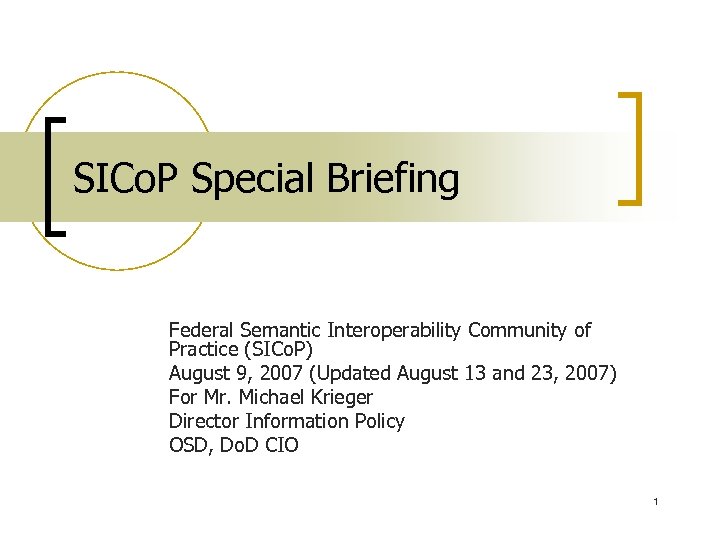 SICoP Special Briefing

Federal Semantic Interoperability Community of Practice (SICoP)
August 9, 2007 (Updated August 13 and 23, 2007)
For Mr. Michael Krieger
Director Information Policy
OSD, DoD CIO

1